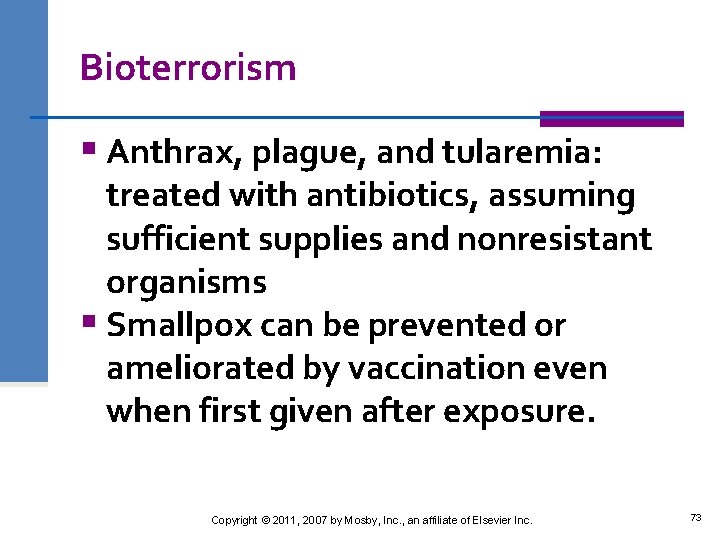 Bioterrorism

▪ Anthrax, plague, and tularemia: treated with antibiotics, assuming sufficient supplies and nonresistant organisms

▪ Smallpox can be prevented or ameliorated by vaccination even when first given after exposure.

Copyright © 2011, 2007 by Mosby, Inc., an affiliate of Elsevier Inc.

73